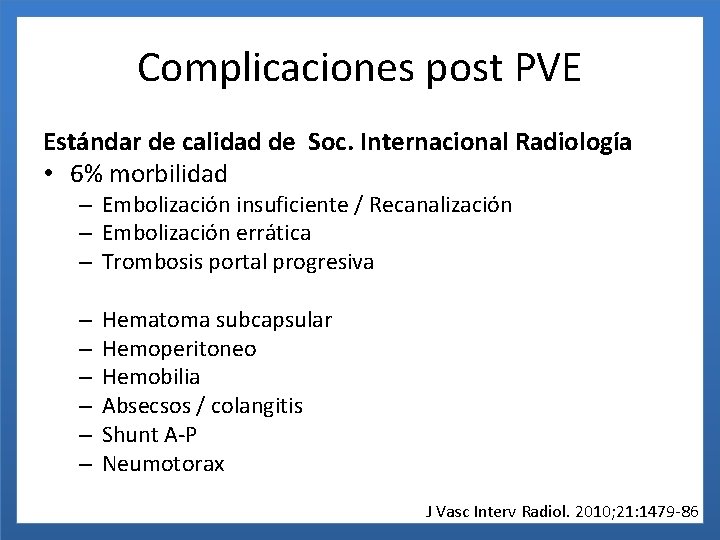 Complicaciones post PVE

Estándar de calidad de Soc. Internacional Radiología

• 6% morbilidad
 – Embolización insuficiente / Recanalización
 – Embolización errática
 – Trombosis portal progresiva

 – Hematoma subcapsular
 – Hemoperitoneo
 – Hemobilia
 – Absecsos / colangitis
 – Shunt A-P
 – Neumotorax

J Vasc Interv Radiol. 2010;21:1479-86